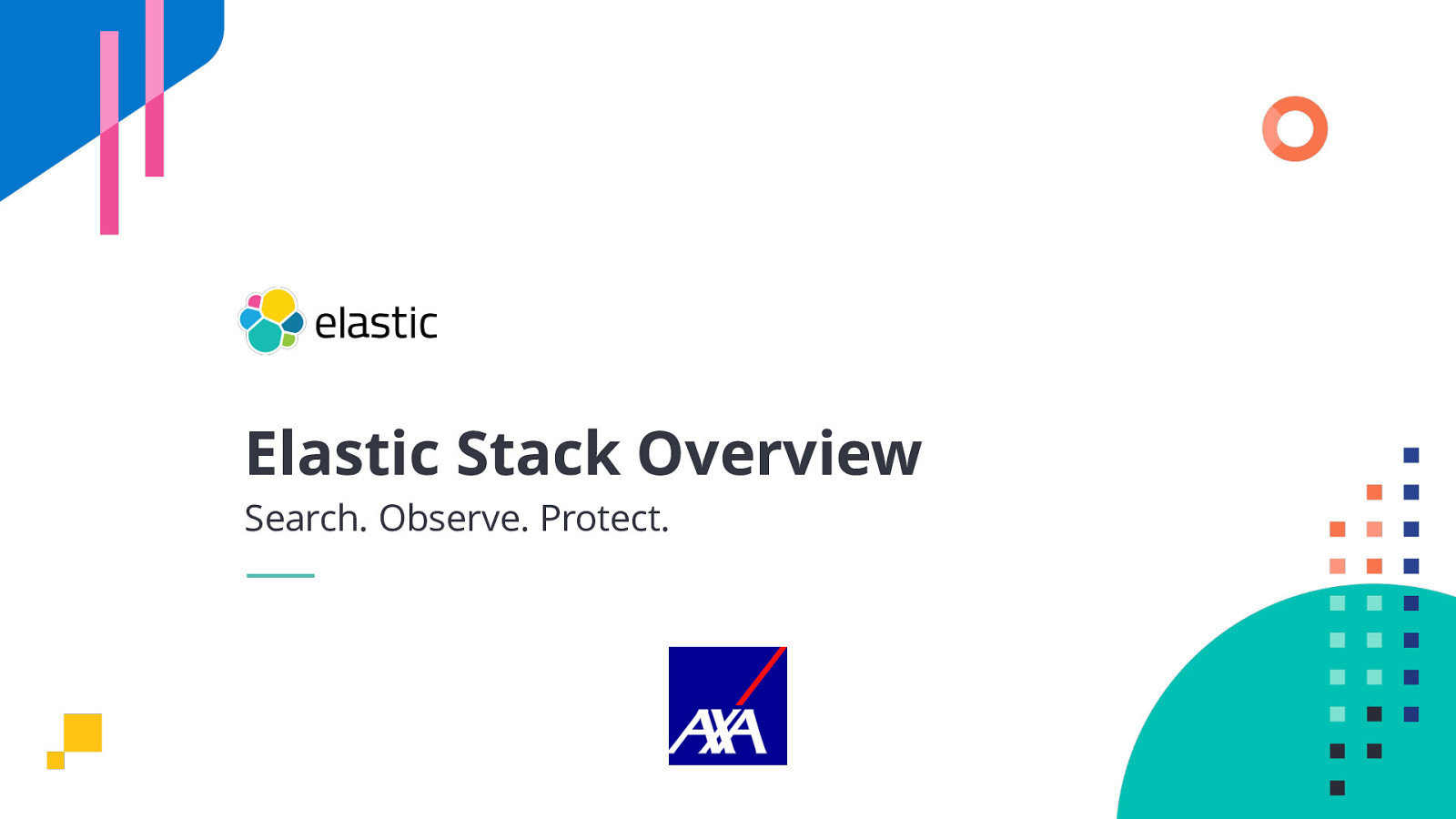 elastic

Elastic Stack Overview
Search. Observe. Protect.

AXA